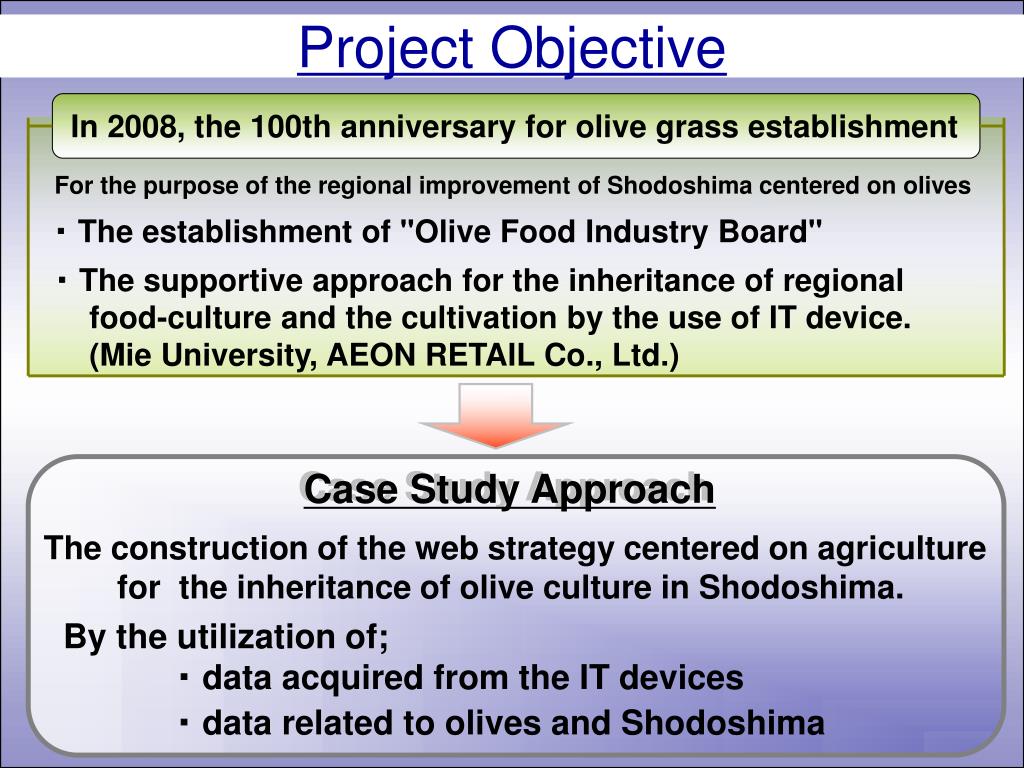 Project Objective

In 2008, the 100th anniversary for olive grass establishment

For the purpose of the regional improvement of Shodoshima centered on olives

・The establishment of "Olive Food Industry Board"

・The supportive approach for the inheritance of regional food-culture and the cultivation by the use of IT device. (Mie University, AEON RETAIL Co., Ltd.)

Case Study Approach

The construction of the web strategy centered on agriculture for the inheritance of olive culture in Shodoshima.

By the utilization of;

・data acquired from the IT devices

・data related to olives and Shodoshima